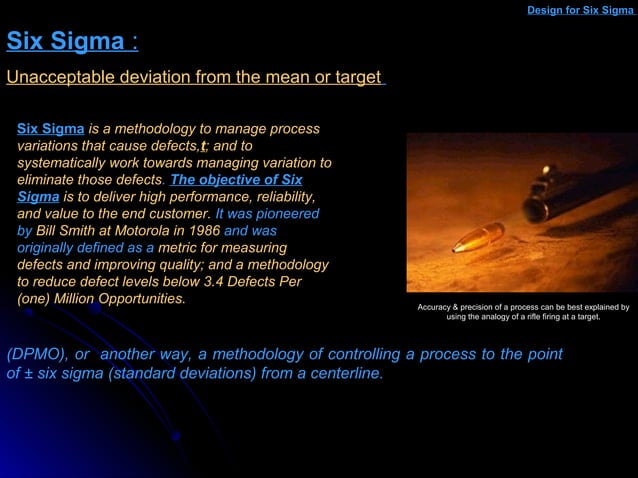 Design for Six Sigma

Six Sigma :

Unacceptable deviation from the mean or target

Six Sigma is a methodology to manage process variations that cause defects,t; and to systematically work towards managing variation to eliminate those defects. The objective of Six Sigma is to deliver high performance, reliability, and value to the end customer. It was pioneered by Bill Smith at Motorola in 1986 and was originally defined as a metric for measuring defects and improving quality; and a methodology to reduce defect levels below 3.4 Defects Per (one) Million Opportunities.

Accuracy & precision of a process can be best explained by using the analogy of a rifle firing at a target.

(DPMO), or another way, a methodology of controlling a process to the point of ± six sigma (standard deviations) from a centerline.